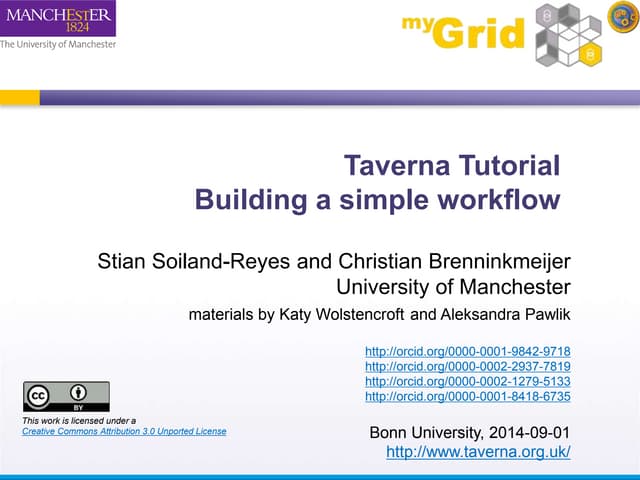 MANCHESTER
1824
The University of Manchester

myGrid

Taverna Tutorial
Building a simple workflow

Stian Soiland-Reyes and Christian Brenninkmeijer
University of Manchester

materials by Katy Wolstencroft and Aleksandra Pawlik

http://orcid.org/0000-0001-9842-9718
http://orcid.org/0000-0002-2937-7819
http://orcid.org/0000-0002-1279-5133
http://orcid.org/0000-0001-8418-6735

cc BY

This work is licensed under a
Creative Commons Attribution 3.0 Unported License

Bonn University, 2014-09-01
http://www.taverna.org.uk/